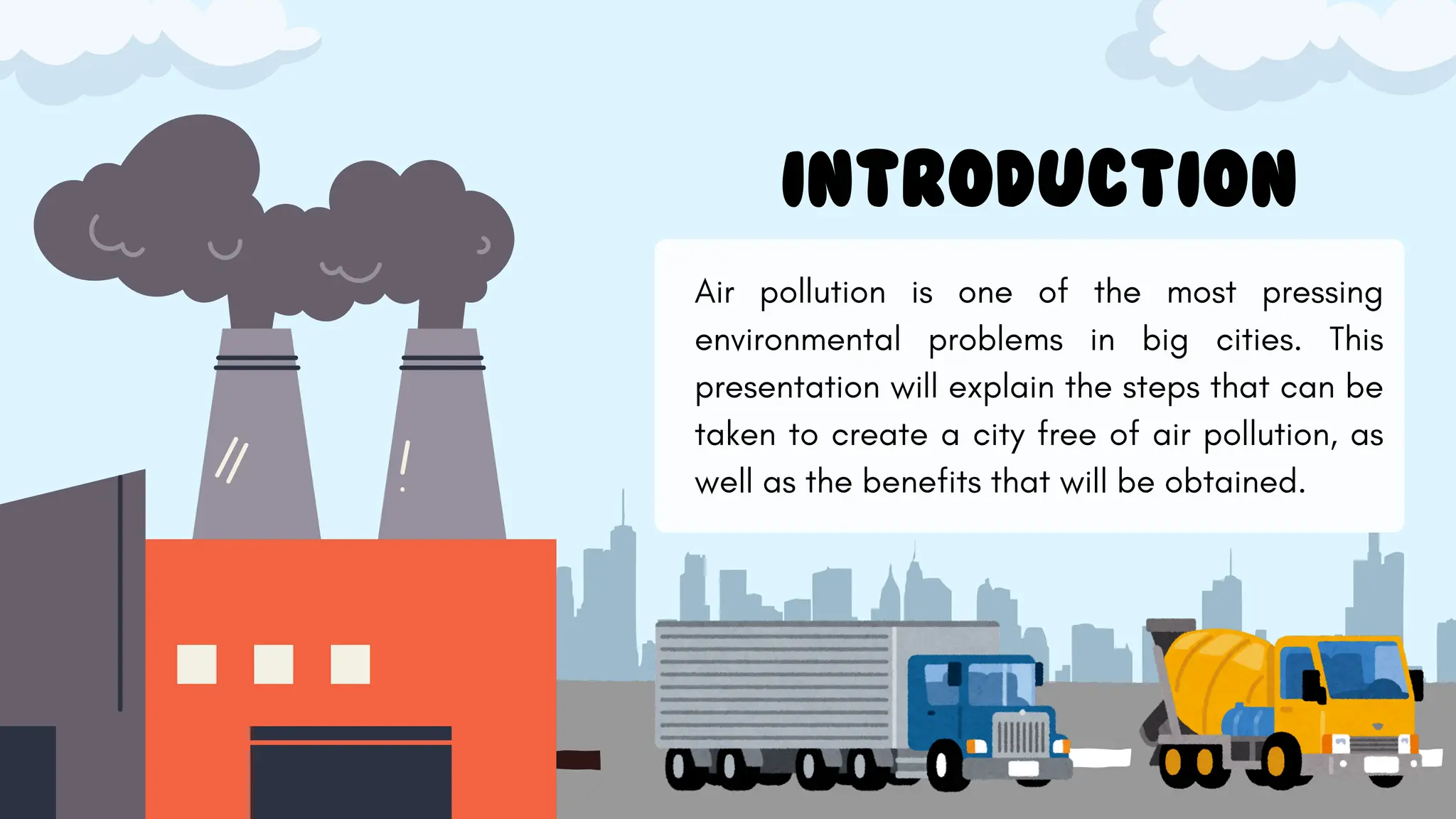 INTRODUCTION

Air pollution is one of the most pressing environmental problems in big cities. This presentation will explain the steps that can be taken to create a city free of air pollution, as well as the benefits that will be obtained.